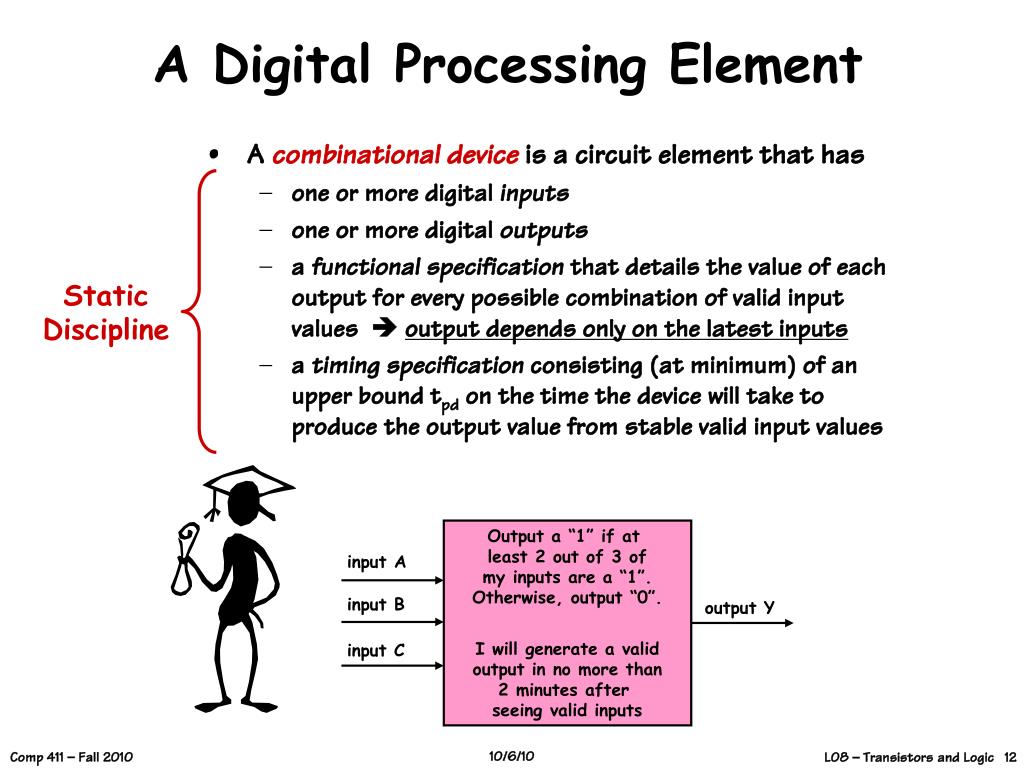 A Digital Processing Element

Static Discipline

• A combinational device is a circuit element that has
– one or more digital inputs
– one or more digital outputs
– a functional specification that details the value of each output for every possible combination of valid input values ➔ output depends only on the latest inputs
– a timing specification consisting (at minimum) of an upper bound $t_{pd}$ on the time the device will take to produce the output value from stable valid input values

input A
input B
input C

Output a "1" if at least 2 out of 3 of my inputs are a "1". Otherwise, output "0".

I will generate a valid output in no more than 2 minutes after seeing valid inputs

output Y

Comp 411 – Fall 2010

10/6/10

L08 – Transistors and Logic 12